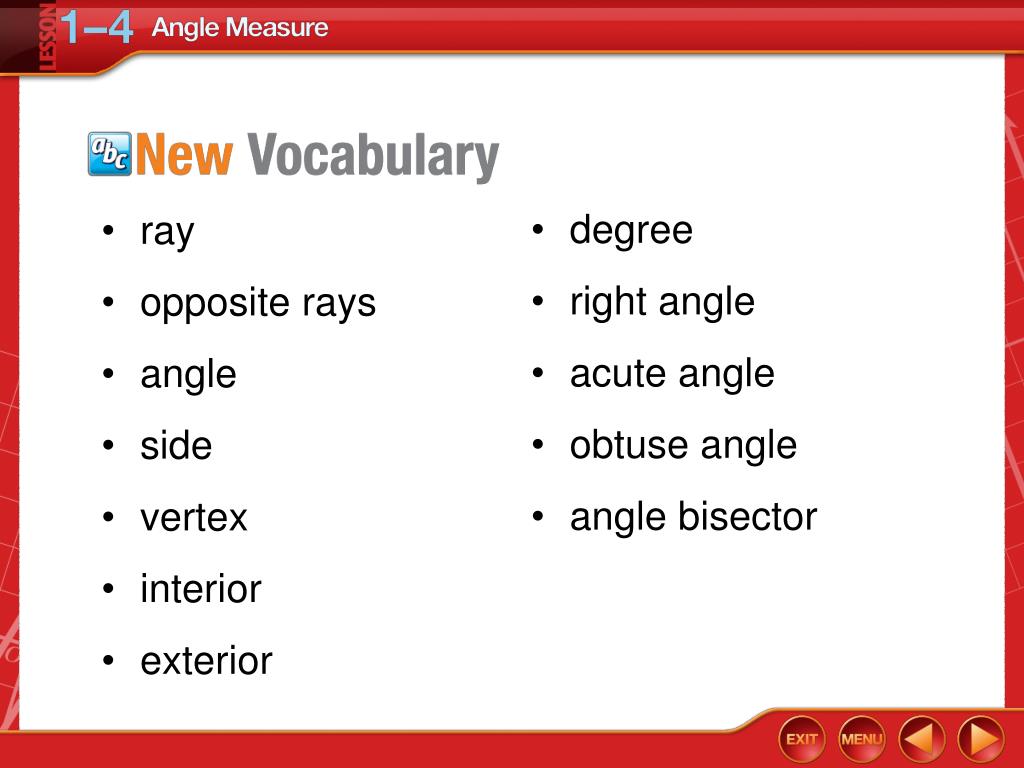 LESSON 1–4 Angle Measure

abc New Vocabulary

• ray
• opposite rays
• angle
• side
• vertex
• interior
• exterior

• degree
• right angle
• acute angle
• obtuse angle
• angle bisector

EXIT MENU